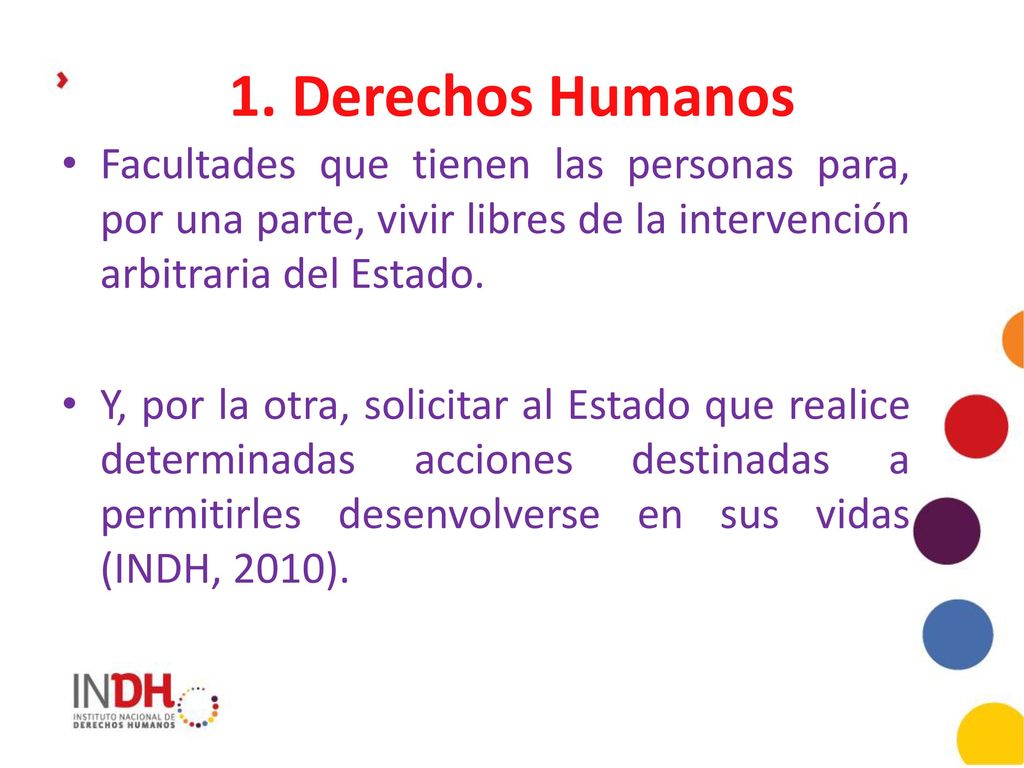 1. Derechos Humanos

• Facultades que tienen las personas para, por una parte, vivir libres de la intervención arbitraria del Estado.

• Y, por la otra, solicitar al Estado que realice determinadas acciones destinadas a permitirles desenvolverse en sus vidas (INDH, 2010).

INDH
INSTITUTO NACIONAL DE DERECHOS HUMANOS